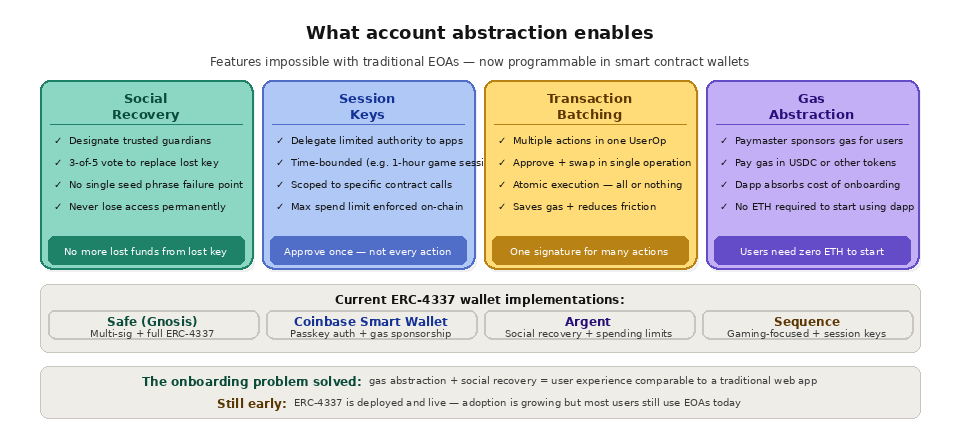 What account abstraction enables

Features impossible with traditional EOAs — now programmable in smart contract wallets

Social Recovery

✓ Designate trusted guardians
✓ 3-of-5 vote to replace lost key
✓ No single seed phrase failure point
✓ Never lose access permanently

No more lost funds from lost key

Session Keys

✓ Delegate limited authority to apps
✓ Time-bounded (e.g. 1-hour game sessi
✓ Scoped to specific contract calls
✓ Max spend limit enforced on-chain

Approve once — not every action

Transaction Batching

✓ Multiple actions in one UserOp
✓ Approve + swap in single operation
✓ Atomic execution — all or nothing
✓ Saves gas + reduces friction

One signature for many actions

Gas Abstraction

✓ Paymaster sponsors gas for users
✓ Pay gas in USDC or other tokens
✓ Dapp absorbs cost of onboarding
✓ No ETH required to start using dapp

Users need zero ETH to start

Current ERC-4337 wallet implementations:

Safe (Gnosis)
Multi-sig + full ERC-4337

Coinbase Smart Wallet
Passkey auth + gas sponsorship

Argent
Social recovery + spending limits

Sequence
Gaming-focused + session keys

The onboarding problem solved: gas abstraction + social recovery = user experience comparable to a traditional web app

Still early: ERC-4337 is deployed and live — adoption is growing but most users still use EOAs today